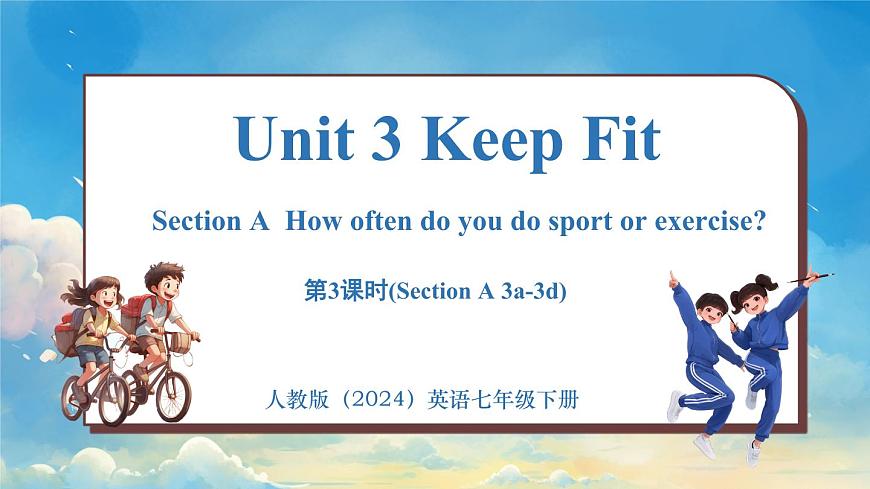 Unit 3 Keep Fit

Section A How often do you do sport or exercise?

第3课时(Section A 3a-3d)

人教版（2024）英语七年级下册